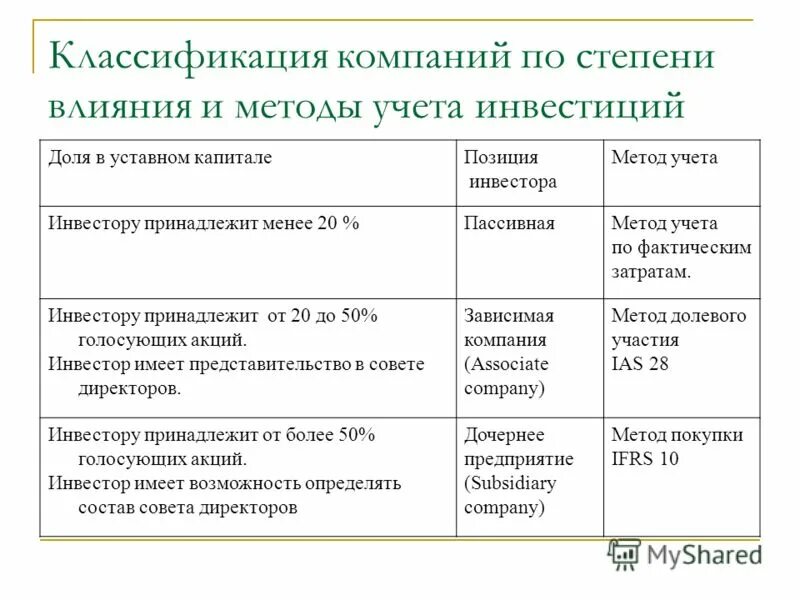 Классификация компаний по степени влияния и методы учета инвестиций

| Доля в уставном капитале | Позиция инвестора | Метод учета |
|---|---|---|
| Инвестору принадлежит менее 20 % | Пассивная | Метод учета по фактическим затратам. |
| Инвестору принадлежит от 20 до 50% голосующих акций. Инвестор имеет представительство в совете директоров. | Зависимая компания (Associate company) | Метод долевого участия IAS 28 |
| Инвестору принадлежит от более 50% голосующих акций. Инвестор имеет возможность определять состав совета директоров | Дочернее предприятие (Subsidiary company) | Метод покупки IFRS 10 |

MyShared